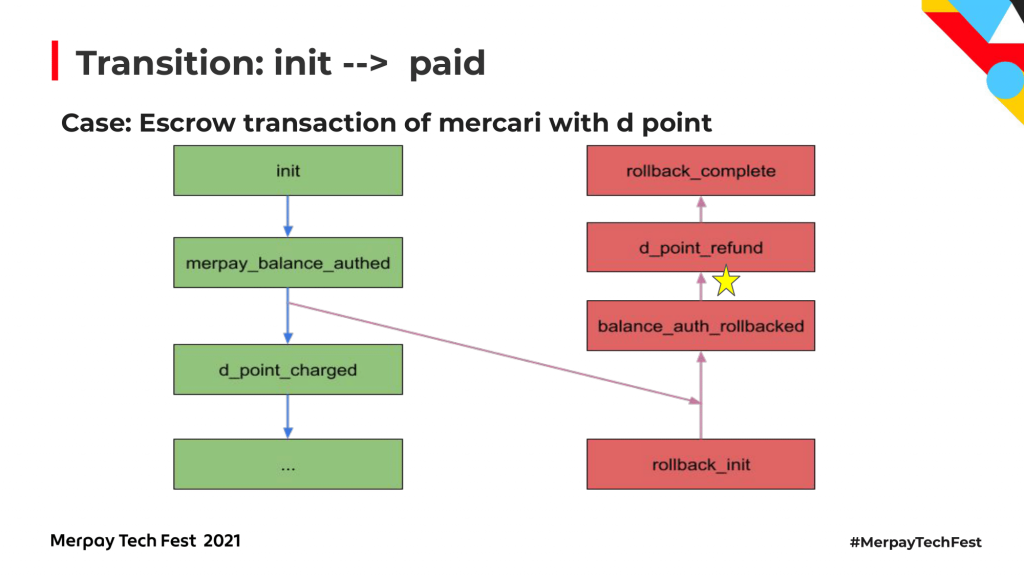 Transition: init --> paid

Case: Escrow transaction of mercari with d point

init

merpay_balance_authed

d_point_charged

...

rollback_complete

d_point_refund

balance_auth_rollbacked

rollback_init

Merpay Tech Fest 2021

#MerpayTechFest